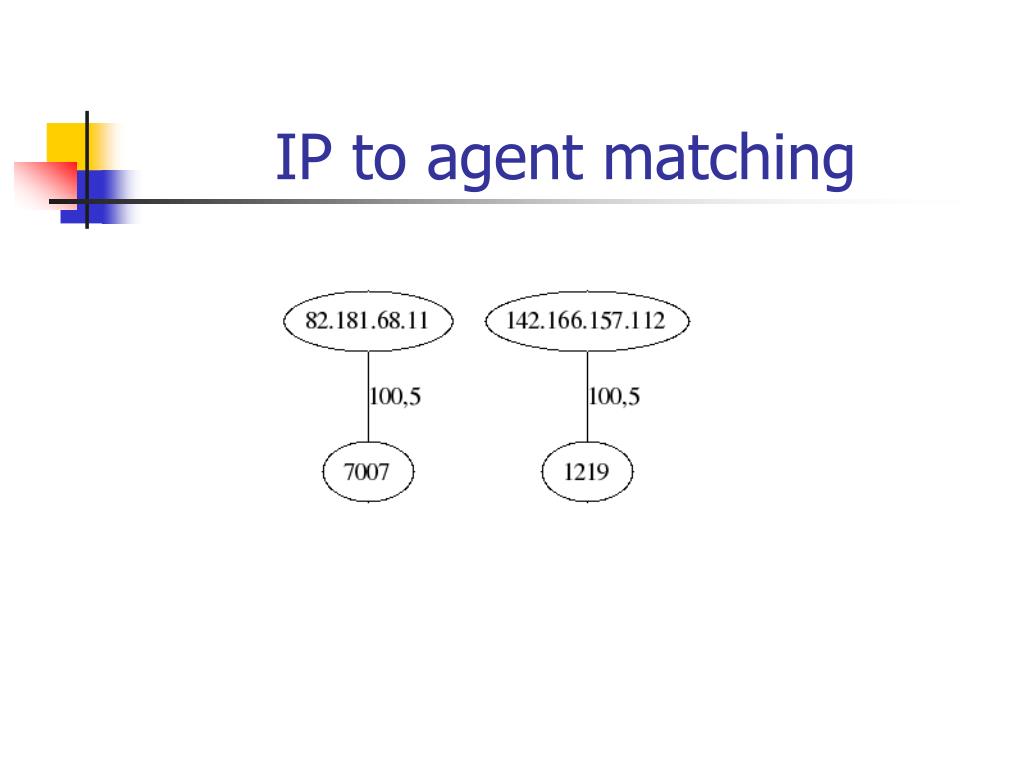 IP to agent matching

82.181.68.11

100,5

7007

142.166.157.112

100,5

1219